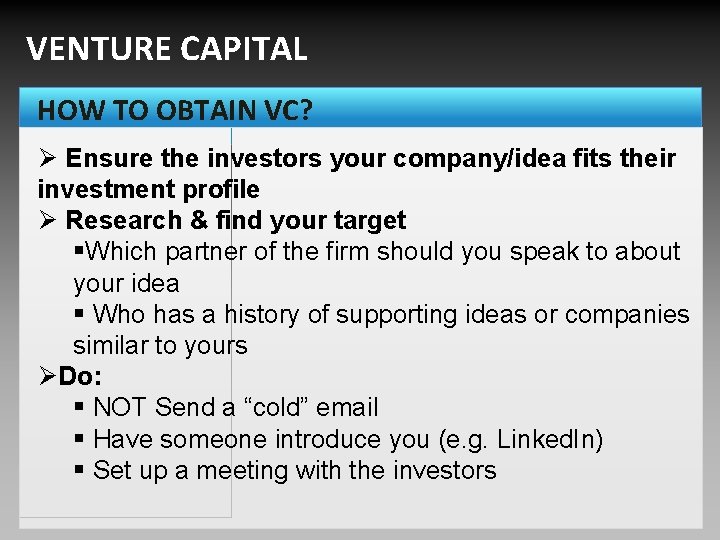 VENTURE CAPITAL

HOW TO OBTAIN VC?

➢ Ensure the investors your company/idea fits their investment profile
➢ Research & find your target
▪Which partner of the firm should you speak to about your idea
▪ Who has a history of supporting ideas or companies similar to yours
➢Do:
▪ NOT Send a “cold” email
▪ Have someone introduce you (e.g. LinkedIn)
▪ Set up a meeting with the investors